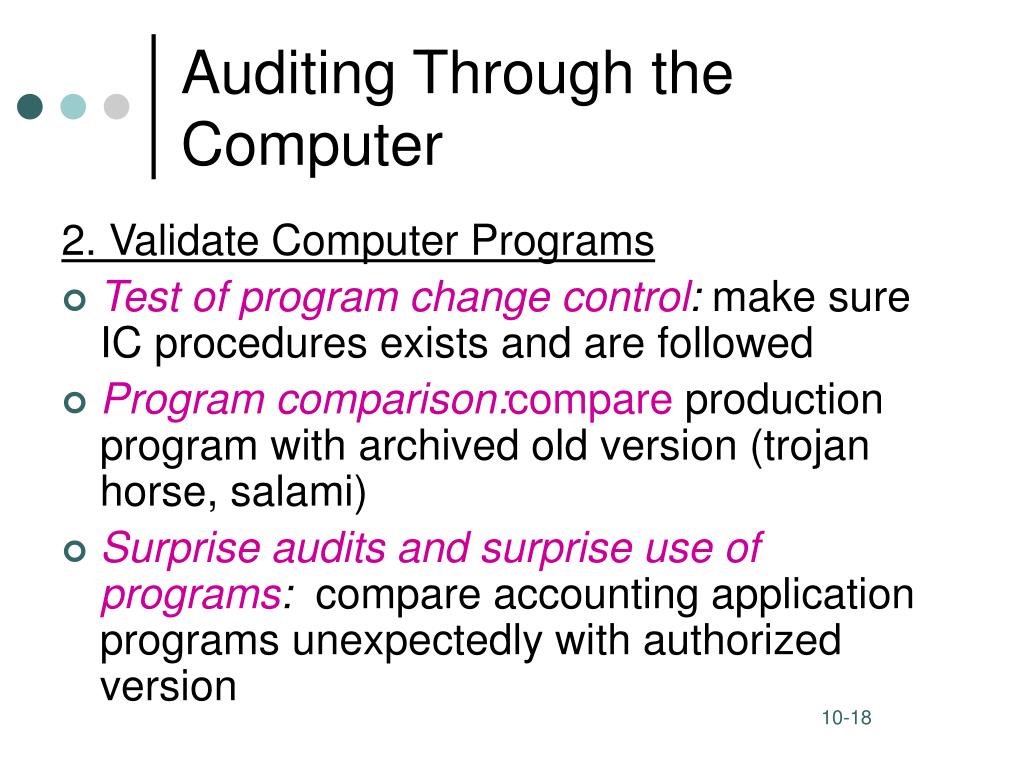 Auditing Through the Computer

2. Validate Computer Programs

Test of program change control: make sure IC procedures exists and are followed

Program comparison:compare production program with archived old version (trojan horse, salami)

Surprise audits and surprise use of programs: compare accounting application programs unexpectedly with authorized version

10-18